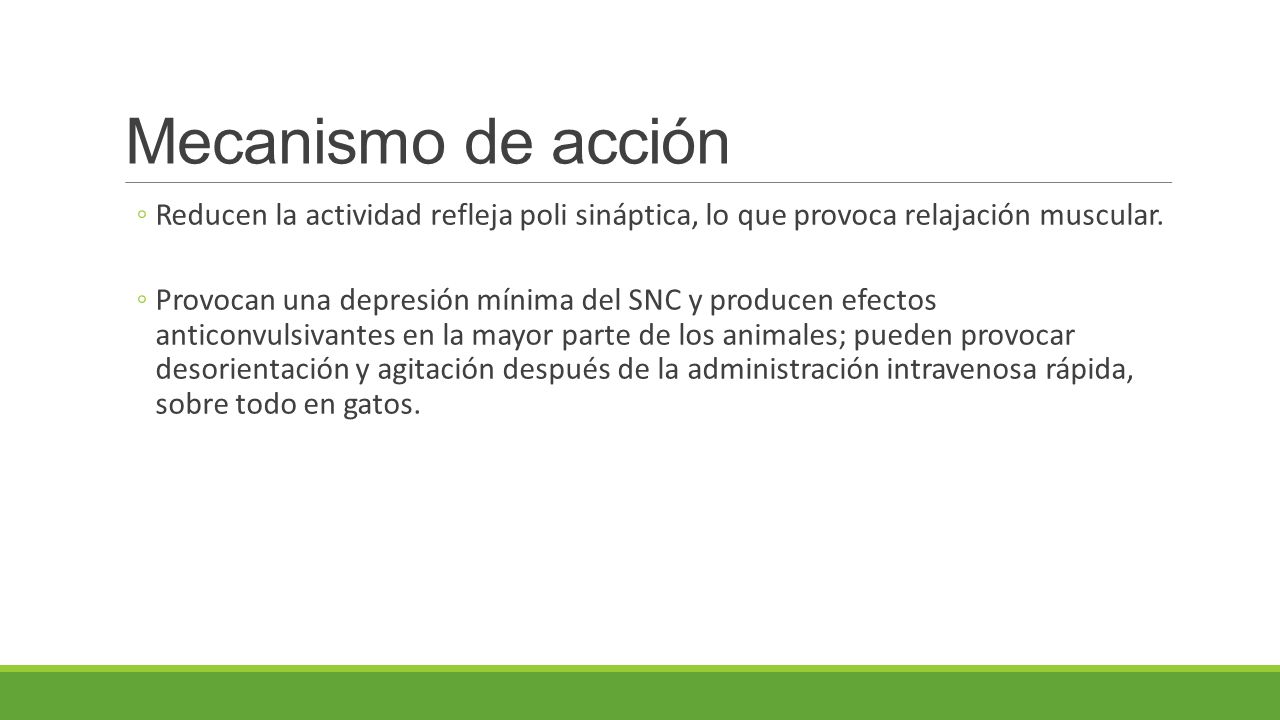 Mecanismo de acción

◦ Reducen la actividad refleja poli sináptica, lo que provoca relajación muscular.

◦ Provocan una depresión mínima del SNC y producen efectos anticonvulsivantes en la mayor parte de los animales; pueden provocar desorientación y agitación después de la administración intravenosa rápida, sobre todo en gatos.